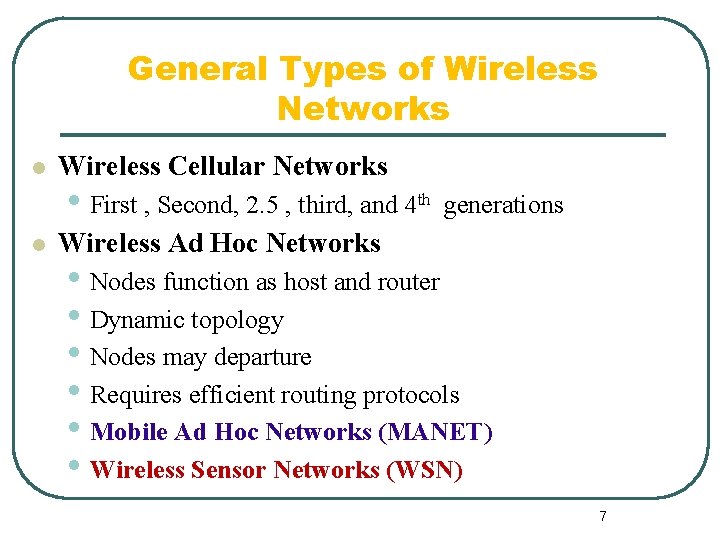 General Types of Wireless Networks

- Wireless Cellular Networks
  - First , Second, 2.5 , third, and 4$^{th}$ generations
- Wireless Ad Hoc Networks
  - Nodes function as host and router
  - Dynamic topology
  - Nodes may departure
  - Requires efficient routing protocols
  - Mobile Ad Hoc Networks (MANET)
  - Wireless Sensor Networks (WSN)

7